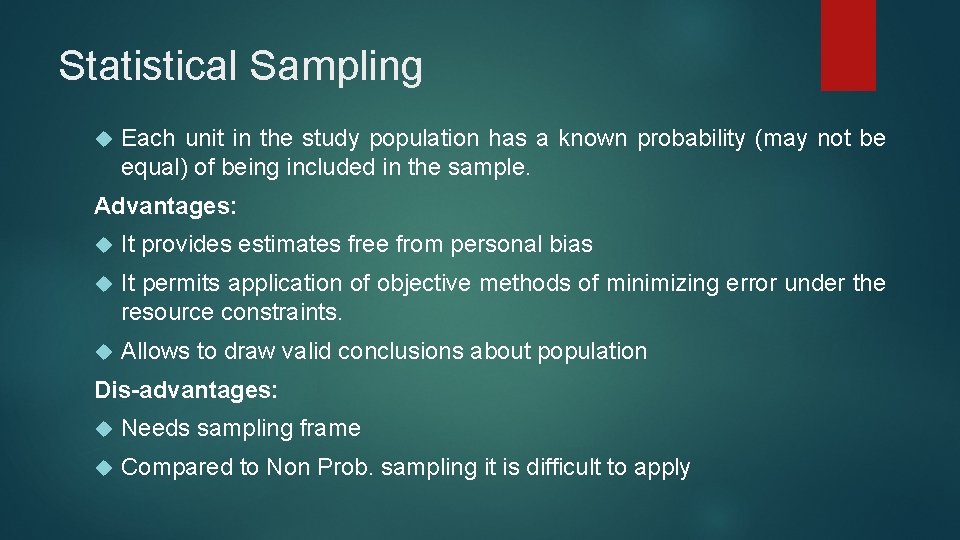 Statistical Sampling

Each unit in the study population has a known probability (may not be equal) of being included in the sample.

Advantages:

It provides estimates free from personal bias

It permits application of objective methods of minimizing error under the resource constraints.

Allows to draw valid conclusions about population

Dis-advantages:

Needs sampling frame

Compared to Non Prob. sampling it is difficult to apply